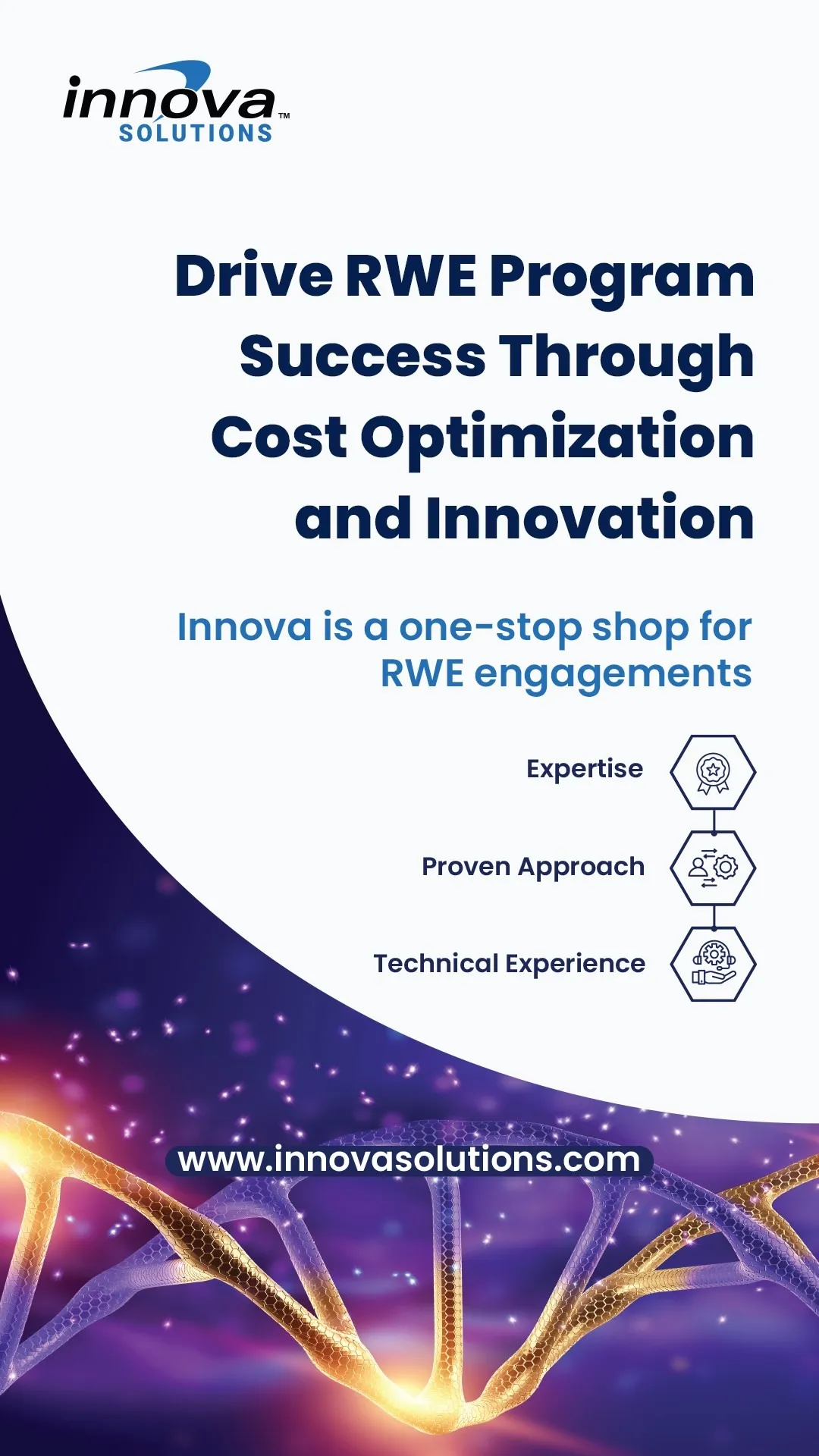 innova™
SOLUTIONS

Drive RWE Program Success Through Cost Optimization and Innovation

Innova is a one-stop shop for RWE engagements

Expertise

Proven Approach

Technical Experience

www.innovasolutions.com